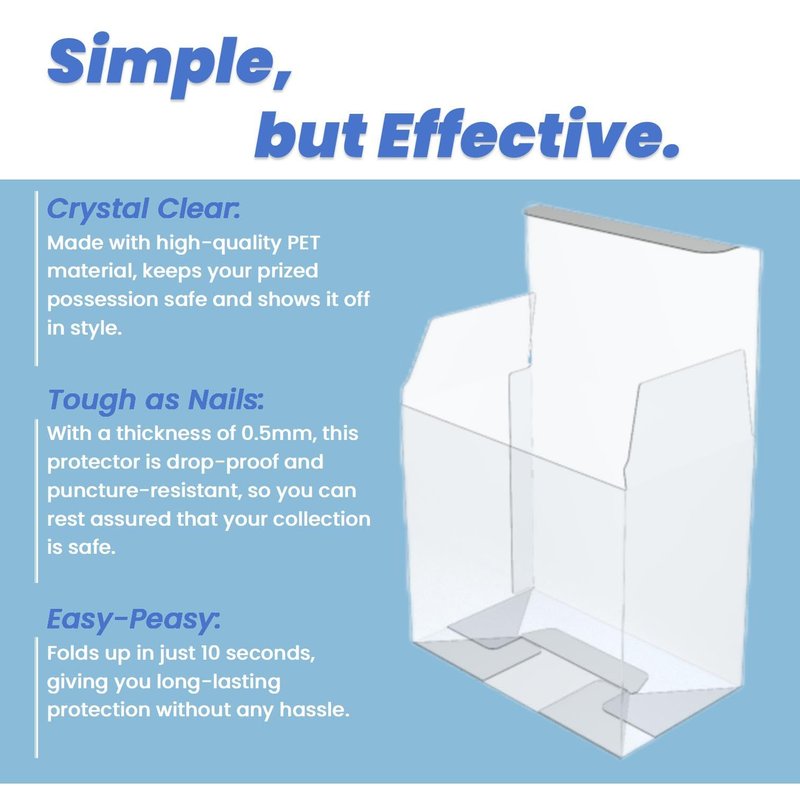 Simple,
but Effective.

Crystal Clear:
Made with high-quality PET material, keeps your prized possession safe and shows it off in style.

Tough as Nails:
With a thickness of 0.5mm, this protector is drop-proof and puncture-resistant, so you can rest assured that your collection is safe.

Easy-Peasy:
Folds up in just 10 seconds, giving you long-lasting protection without any hassle.